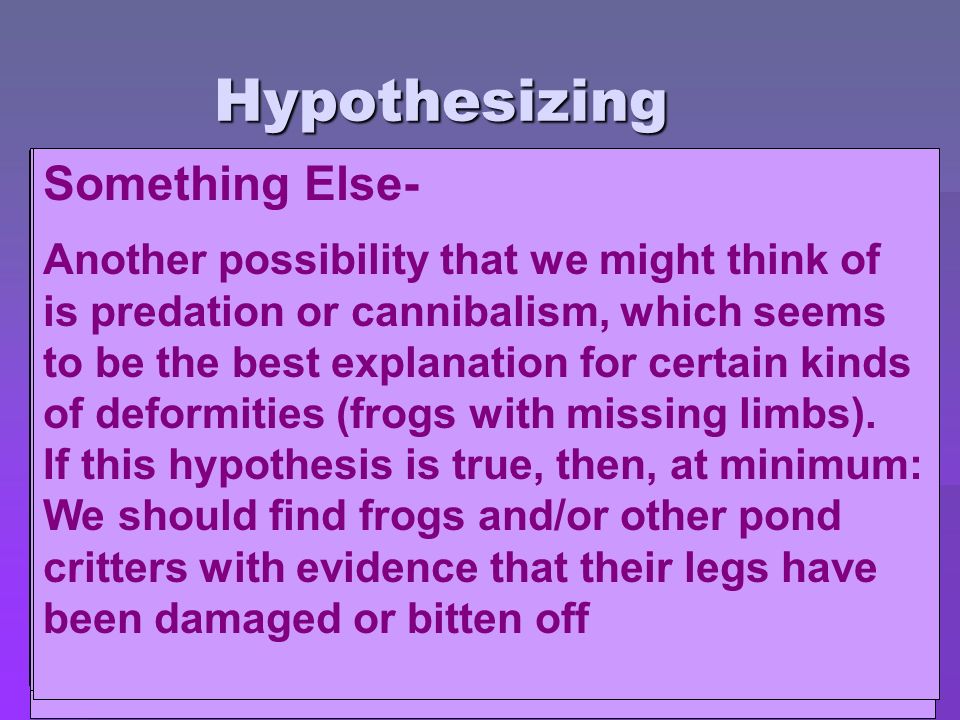 Hypothesizing

Something Else-

Another possibility that we might think of is predation or cannibalism, which seems to be the best explanation for certain kinds of deformities (frogs with missing limbs).
If this hypothesis is true, then, at minimum:
We should find frogs and/or other pond critters with evidence that their legs have been damaged or bitten off